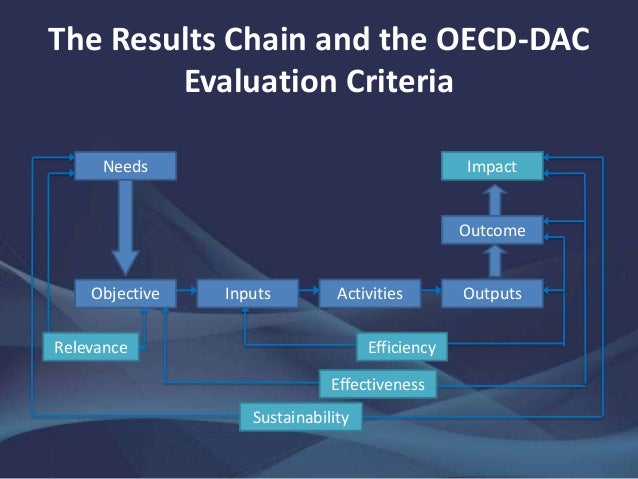 The Results Chain and the OECD-DAC Evaluation Criteria

Needs

Impact

Outcome

Objective

Inputs

Activities

Outputs

Relevance

Efficiency

Effectiveness

Sustainability